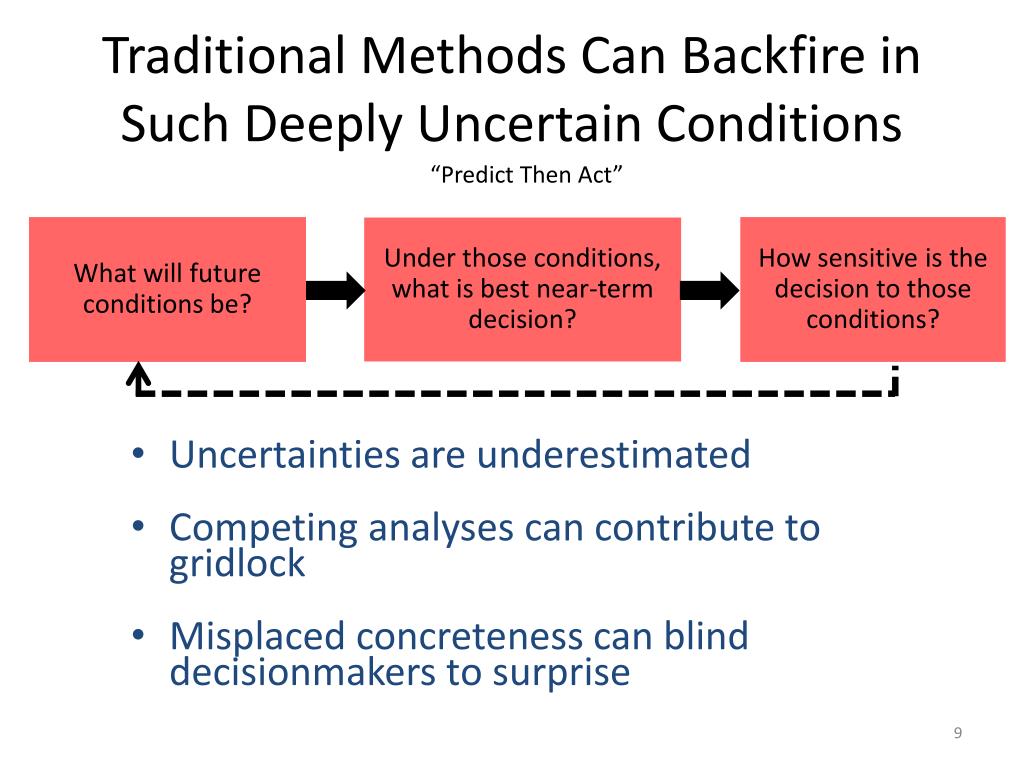 Traditional Methods Can Backfire in Such Deeply Uncertain Conditions

“Predict Then Act”

What will future conditions be?

Under those conditions, what is best near-term decision?

How sensitive is the decision to those conditions?

• Uncertainties are underestimated

• Competing analyses can contribute to gridlock

• Misplaced concreteness can blind decisionmakers to surprise

9